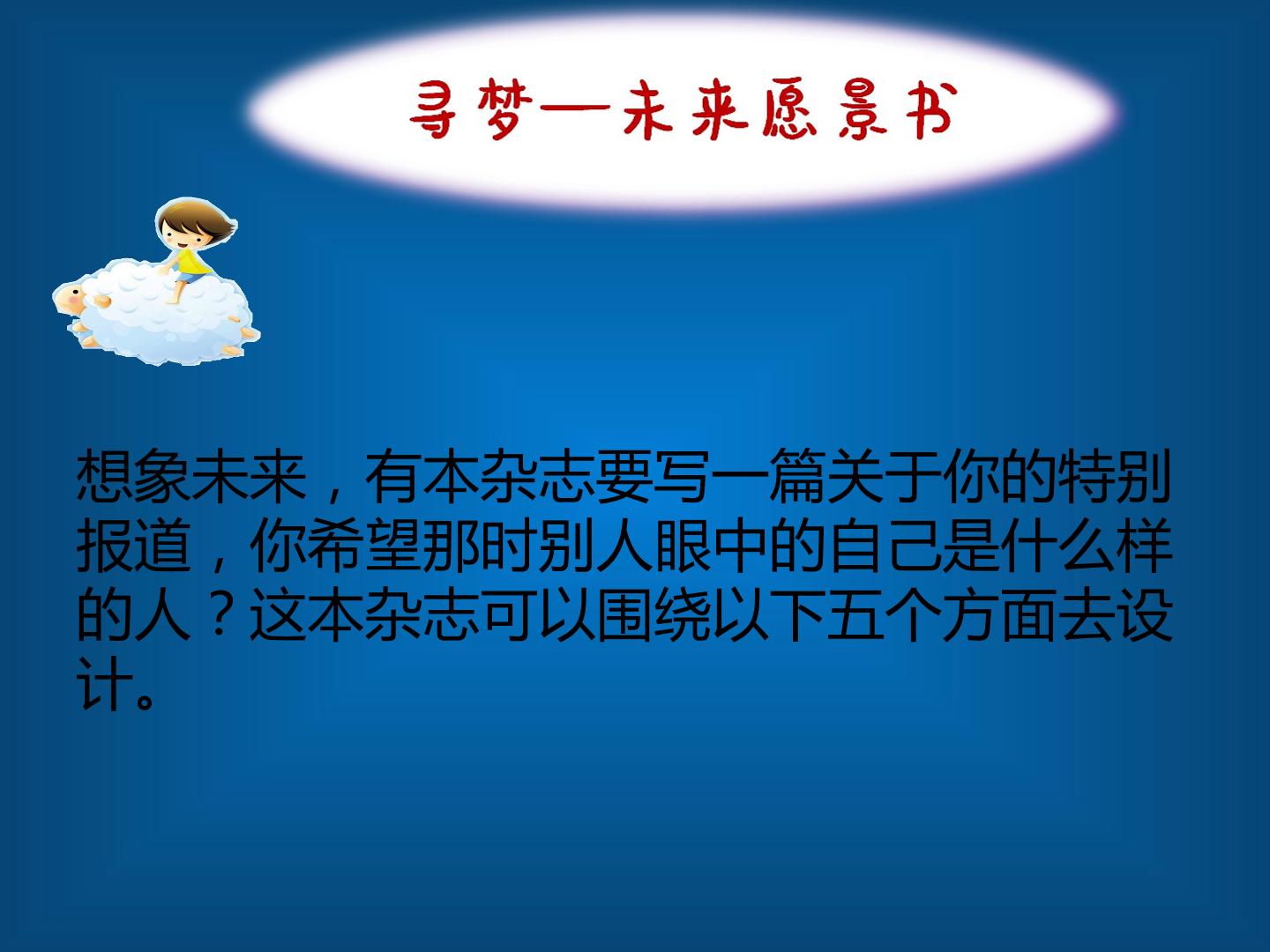 寻梦—未来愿景书

想象未来，有本杂志要写一篇关于你的特别报道，你希望那时别人眼中的自己是什么样的人？这本杂志可以围绕以下五个方面去设计。